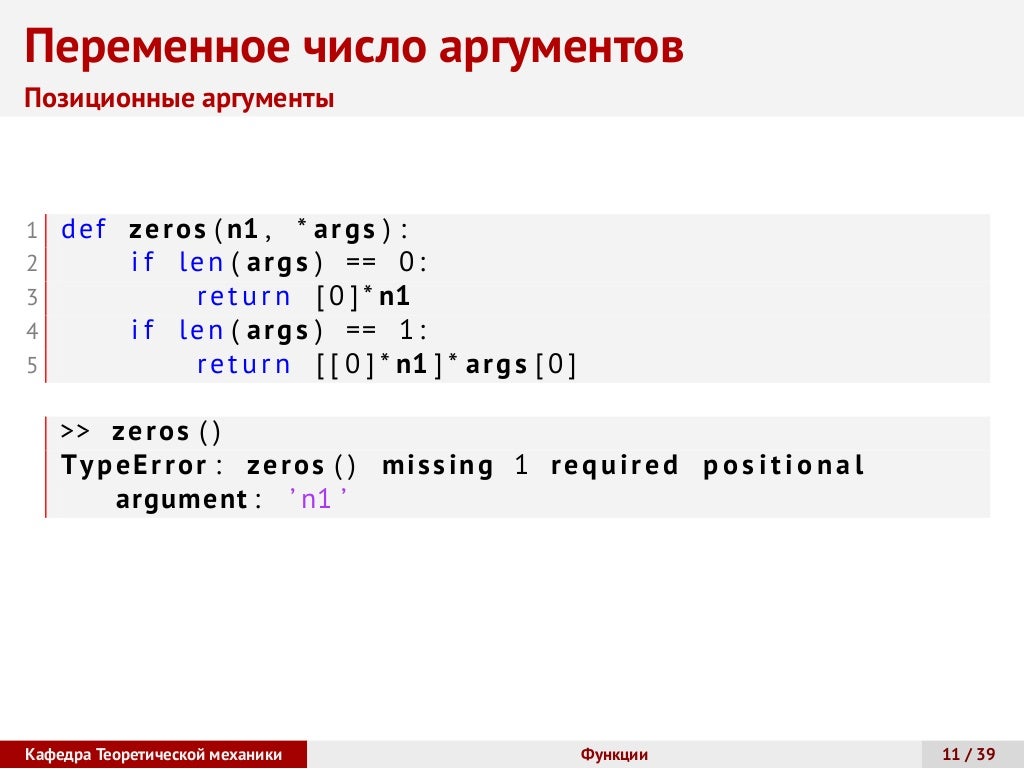 Переменное число аргументов

Позиционные аргументы

1 def zeros(n1, *args):
2     if len(args) == 0:
3         return [0]*n1
4     if len(args) == 1:
5         return [[0]*n1]*args[0]

>> zeros()
TypeError: zeros() missing 1 required positional argument: 'n1'

Кафедра Теоретической механики

Функции

11 / 39